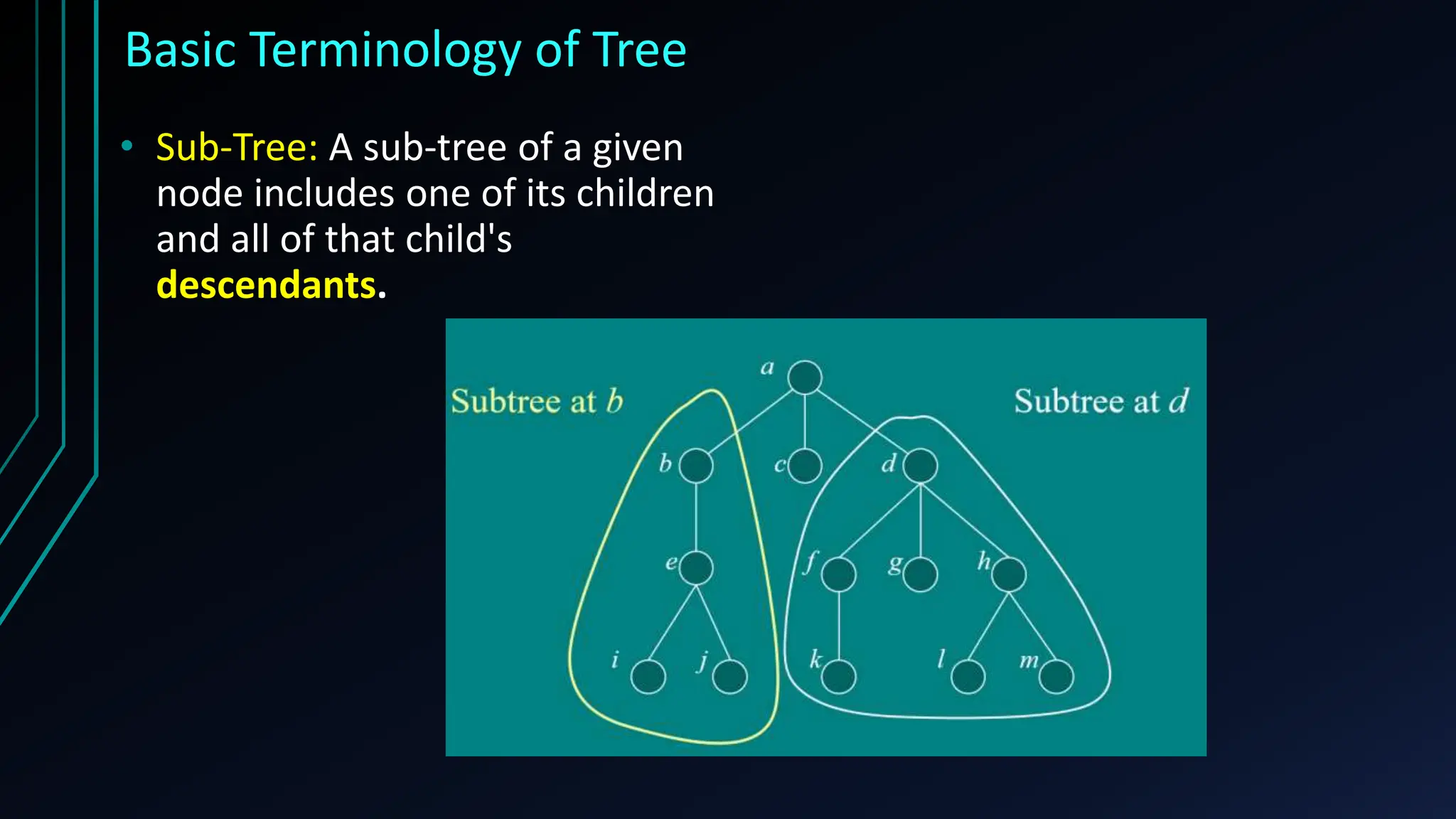 Basic Terminology of Tree

• Sub-Tree: A sub-tree of a given node includes one of its children and all of that child's descendants.

Subtree at $b$

Subtree at $d$

$a$

$b$ $c$ $d$

$e$ $f$ $g$ $h$

$i$ $j$ $k$ $l$ $m$